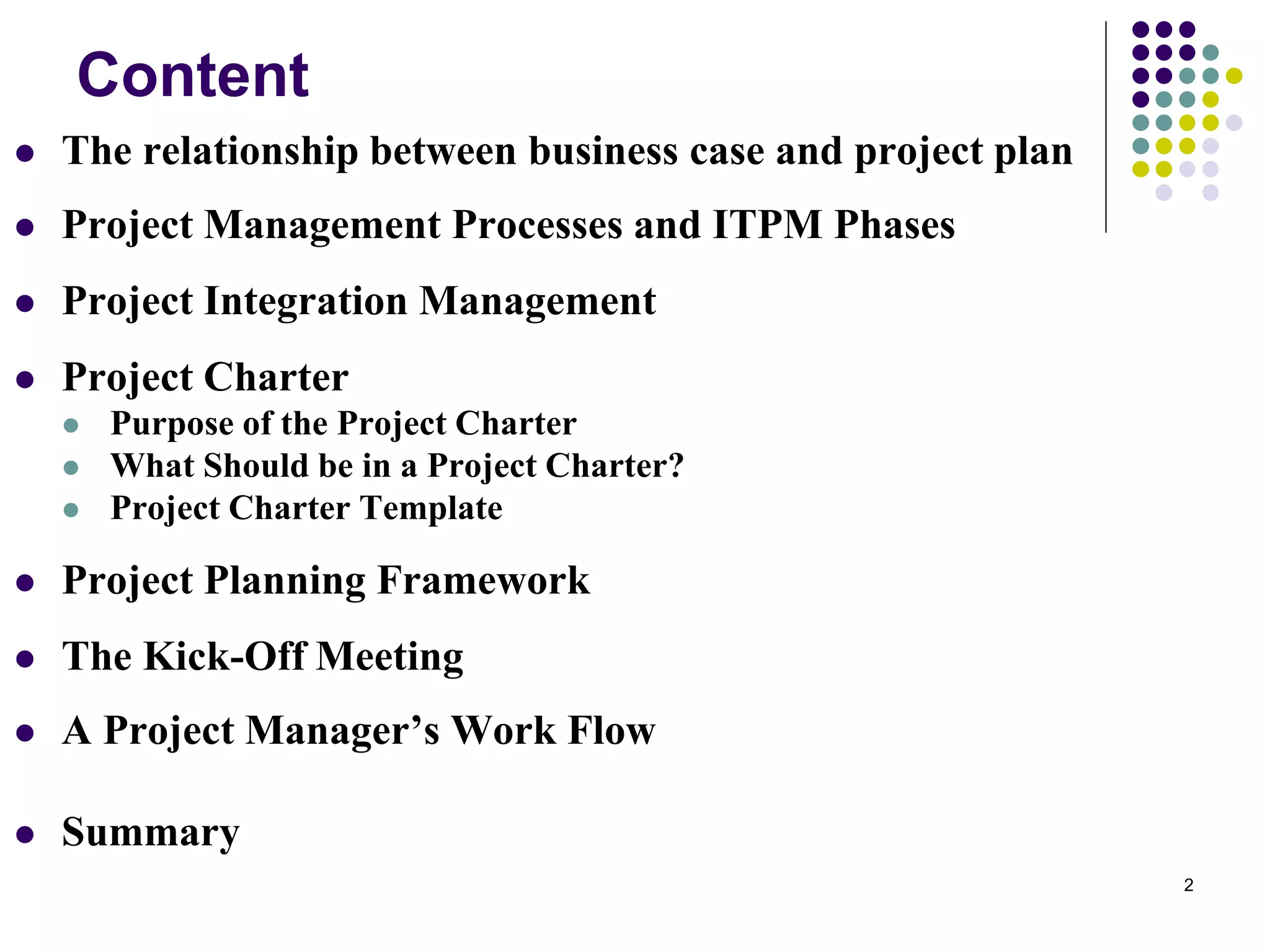 Content

- The relationship between business case and project plan
- Project Management Processes and ITPM Phases
- Project Integration Management
- Project Charter
  - Purpose of the Project Charter
  - What Should be in a Project Charter?
  - Project Charter Template
- Project Planning Framework
- The Kick-Off Meeting
- A Project Manager’s Work Flow
- Summary

2